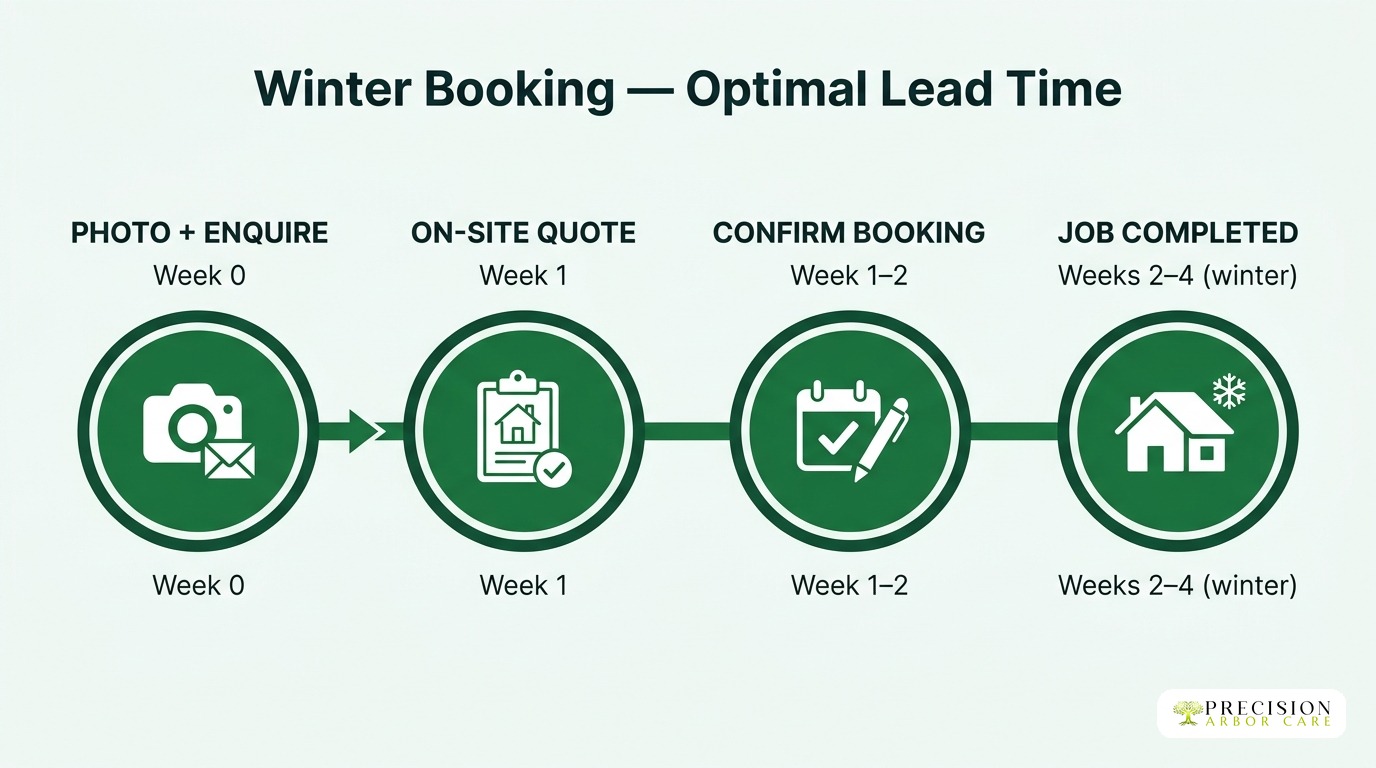 Winter Booking — Optimal Lead Time

PHOTO + ENQUIRE
Week 0

ON-SITE QUOTE
Week 1

CONFIRM BOOKING
Week 1–2

JOB COMPLETED
Weeks 2–4 (winter)

Week 0

Week 1

Week 1–2

Weeks 2–4 (winter)

PRECISION
ARBOR CARE